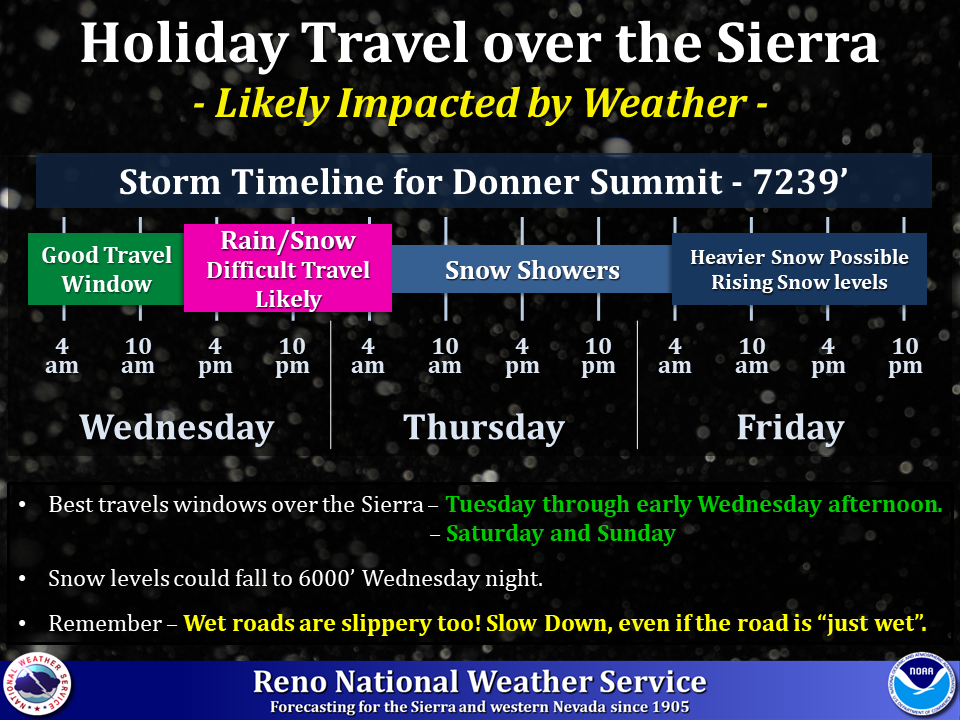 Holiday Travel over the Sierra
- Likely Impacted by Weather -

Storm Timeline for Donner Summit - 7239'

Good Travel Window

Rain/Snow Difficult Travel Likely

Snow Showers

Heavier Snow Possible Rising Snow levels

4 am
10 am
4 pm
10 pm
4 am
10 am
4 pm
10 pm
4 am
10 am
4 pm
10 pm

Wednesday
Thursday
Friday

• Best travels windows over the Sierra – Tuesday through early Wednesday afternoon.
– Saturday and Sunday

• Snow levels could fall to 6000' Wednesday night.

• Remember – Wet roads are slippery too! Slow Down, even if the road is "just wet".

NATIONAL WEATHER SERVICE

Reno National Weather Service
Forecasting for the Sierra and western Nevada since 1905

NOAA